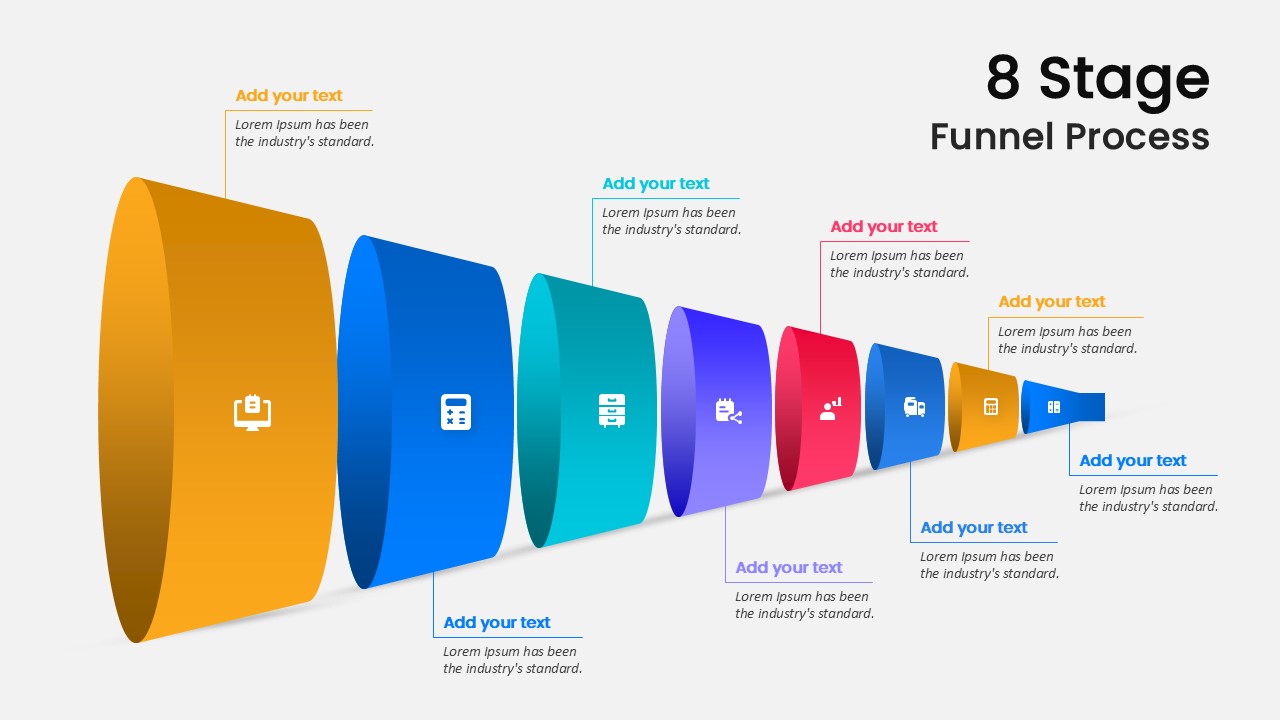 8 Stage
Funnel Process

Add your text
Lorem Ipsum has been the industry's standard.

Add your text
Lorem Ipsum has been the industry's standard.

Add your text
Lorem Ipsum has been the industry's standard.

Add your text
Lorem Ipsum has been the industry's standard.

Add your text
Lorem Ipsum has been the industry's standard.

Add your text
Lorem Ipsum has been the industry's standard.

Add your text
Lorem Ipsum has been the industry's standard.

Add your text
Lorem Ipsum has been the industry's standard.